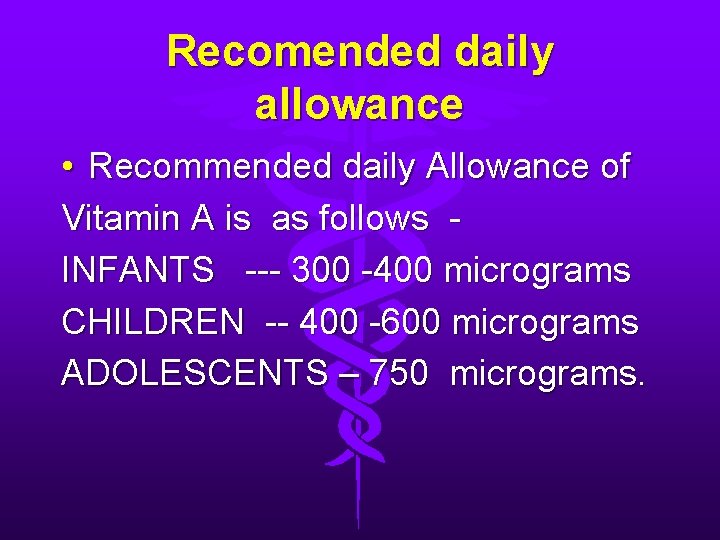 Recomended daily allowance

• Recommended daily Allowance of Vitamin A is as follows -
INFANTS --- 300 -400 micrograms
CHILDREN -- 400 -600 micrograms
ADOLESCENTS – 750 micrograms.